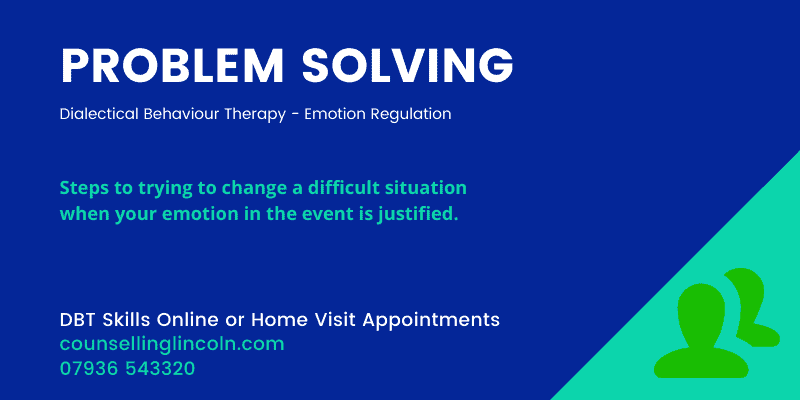 PROBLEM SOLVING

Dialectical Behaviour Therapy - Emotion Regulation

Steps to trying to change a difficult situation when your emotion in the event is justified.

DBT Skills Online or Home Visit Appointments
counsellinglincoln.com
07936 543320